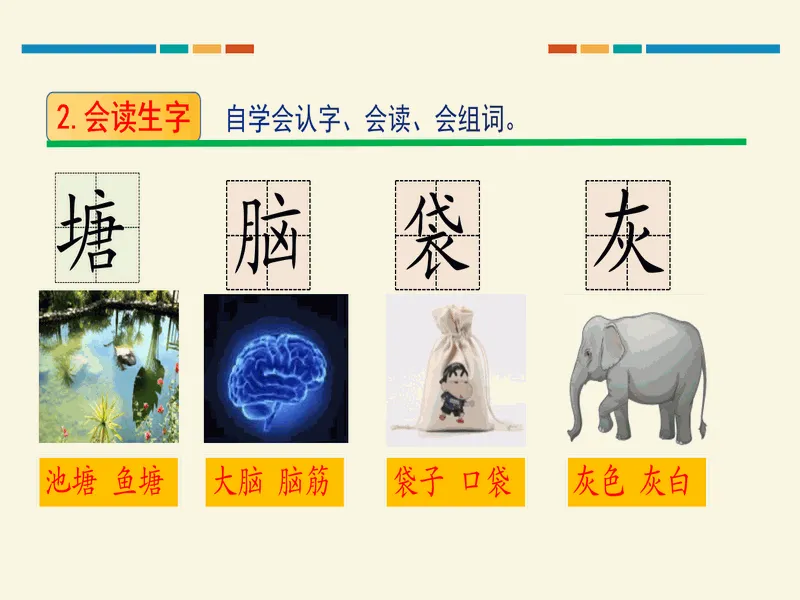 2. 会读生字 自学会认字、会读、会组词。

塘 脑 袋 灰

池塘 鱼塘

大脑 脑筋

袋子 口袋

灰色 灰白